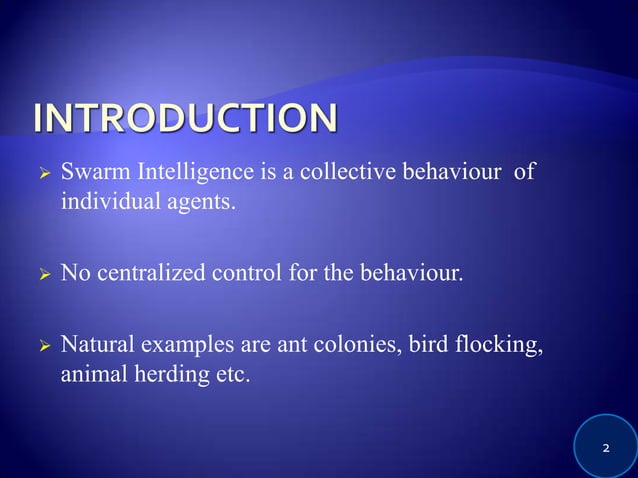 INTRODUCTION

➢ Swarm Intelligence is a collective behaviour of individual agents.

➢ No centralized control for the behaviour.

➢ Natural examples are ant colonies, bird flocking, animal herding etc.

2